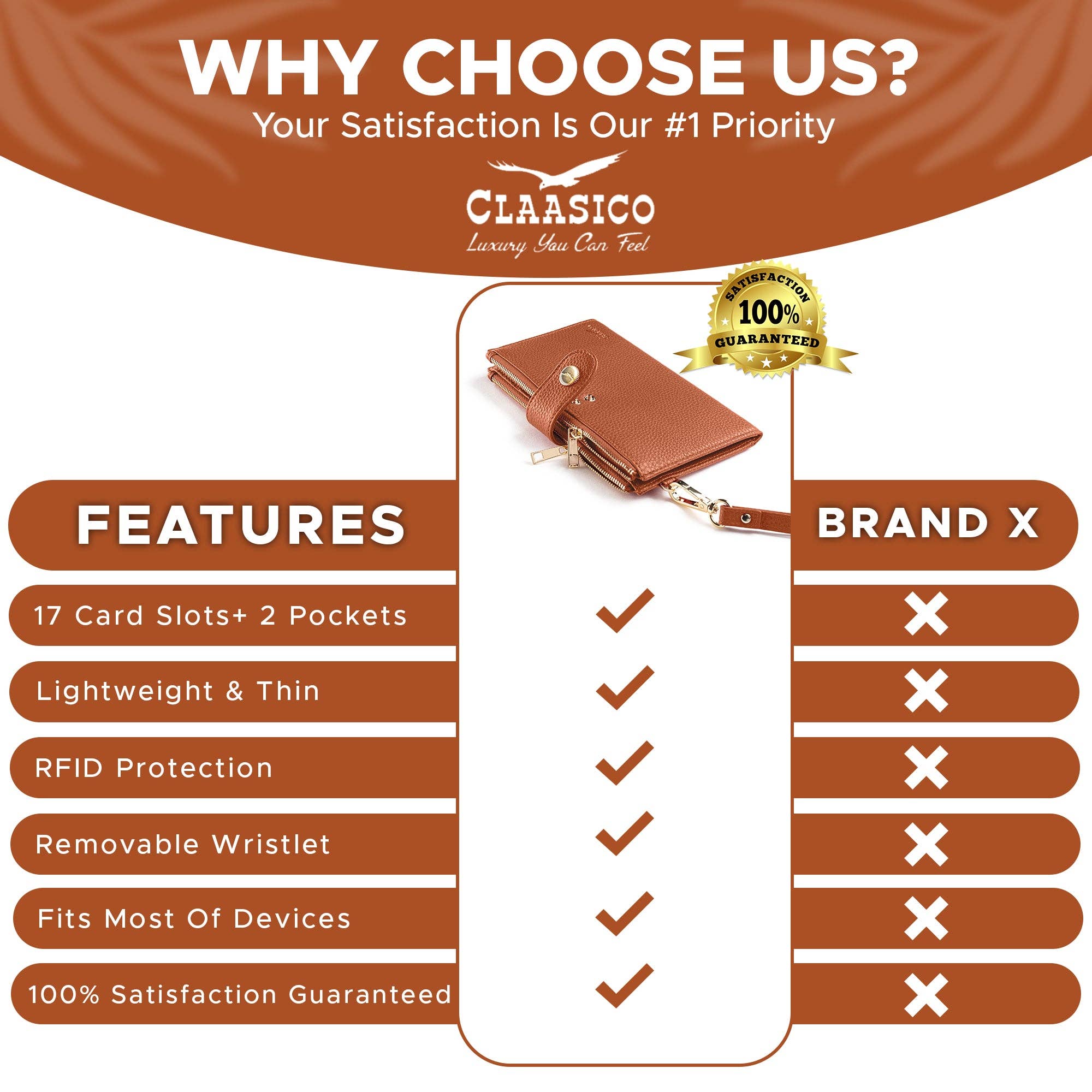 WHY CHOOSE US?
Your Satisfaction Is Our #1 Priority

CLAASICO
Luxury You Can Feel

SATISFACTION
100%
GUARANTEED

| FEATURES | | BRAND X |
|---|---|---|
| 17 Card Slots+ 2 Pockets | ✓ | ✗ |
| Lightweight & Thin | ✓ | ✗ |
| RFID Protection | ✓ | ✗ |
| Removable Wristlet | ✓ | ✗ |
| Fits Most Of Devices | ✓ | ✗ |
| 100% Satisfaction Guaranteed | ✓ | ✗ |